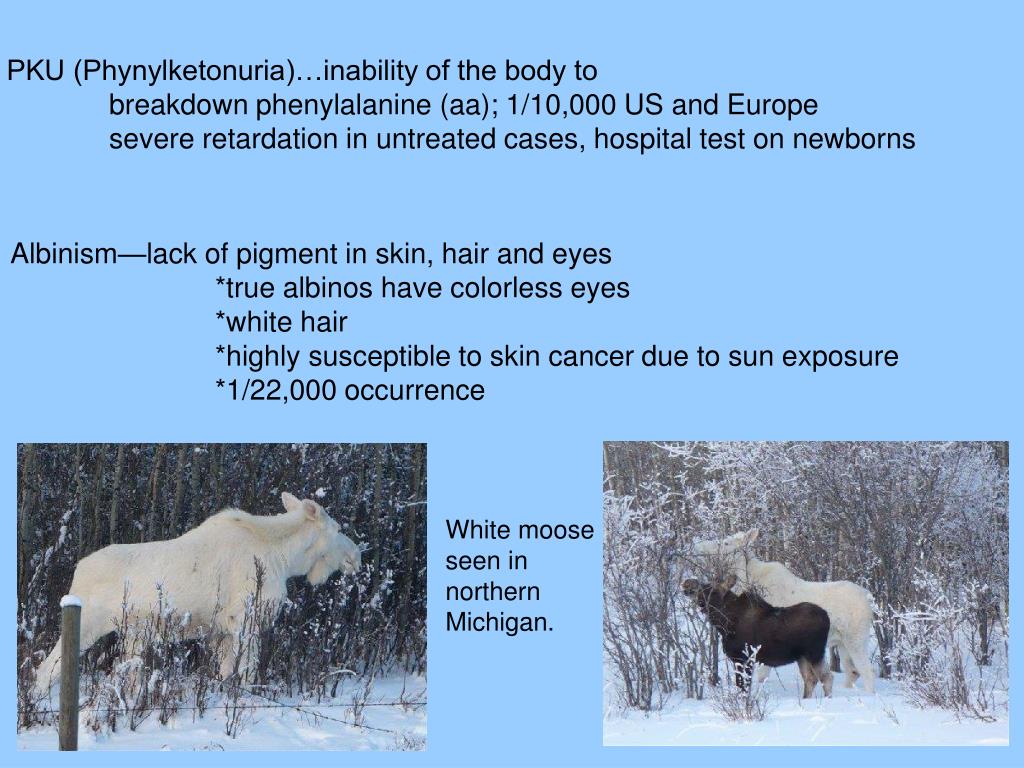 PKU (Phynylketonuria)…inability of the body to
breakdown phenylalanine (aa); 1/10,000 US and Europe
severe retardation in untreated cases, hospital test on newborns

Albinism—lack of pigment in skin, hair and eyes
*true albinos have colorless eyes
*white hair
*highly susceptible to skin cancer due to sun exposure
*1/22,000 occurrence

White moose seen in northern Michigan.